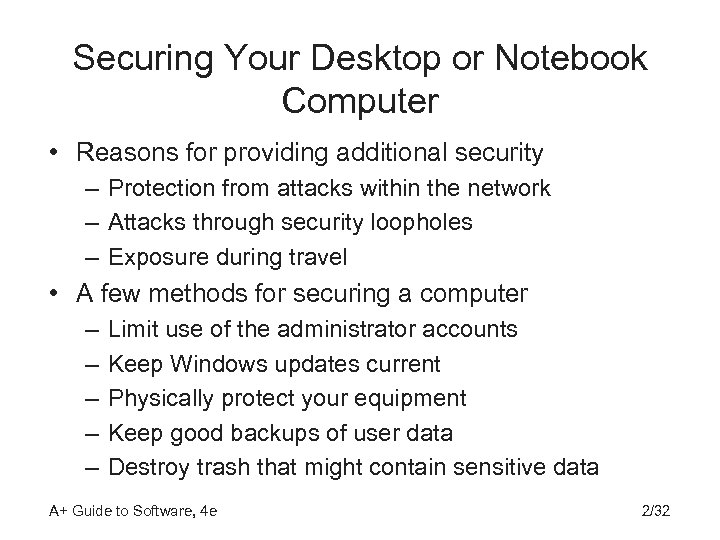 Securing Your Desktop or Notebook Computer

• Reasons for providing additional security
– Protection from attacks within the network
– Attacks through security loopholes
– Exposure during travel
• A few methods for securing a computer
– Limit use of the administrator accounts
– Keep Windows updates current
– Physically protect your equipment
– Keep good backups of user data
– Destroy trash that might contain sensitive data

A+ Guide to Software, 4e

2/32